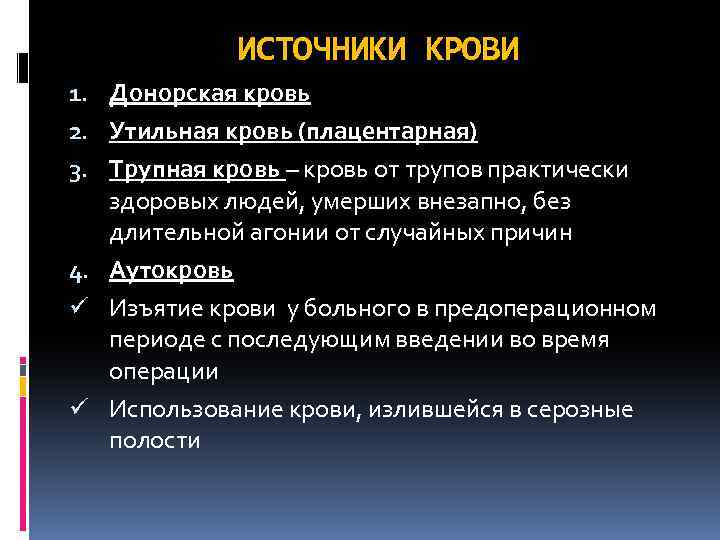 ИСТОЧНИКИ КРОВИ

1. Донорская кровь
2. Утильная кровь (плацентарная)
3. Трупная кровь – кровь от трупов практически здоровых людей, умерших внезапно, без длительной агонии от случайных причин
4. Аутокровь

✓ Изъятие крови у больного в предоперационном периоде с последующим введении во время операции
✓ Использование крови, излившейся в серозные полости